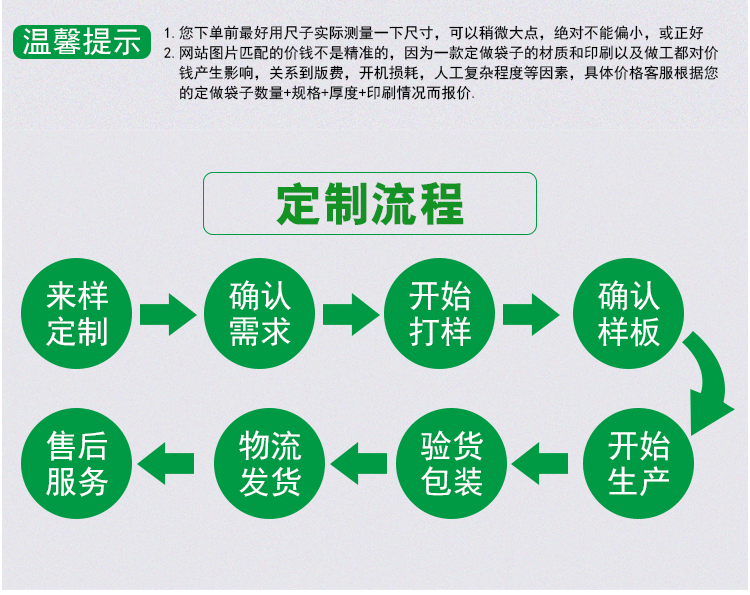 温馨提示

1. 您下单前最好用尺子实际测量一下尺寸，可以稍微大点，绝对不能偏小，或正好
2. 网站图片匹配的价钱不是精准的，因为一款定做袋子的材质和印刷以及做工都对价钱产生影响，关系到版费，开机损耗，人工复杂程度等因素，具体价格客服根据您的定做袋子数量+规格+厚度+印刷情况而报价.

定制流程

来样定制

确认需求

开始打样

确认样板

开始生产

验货包装

物流发货

售后服务